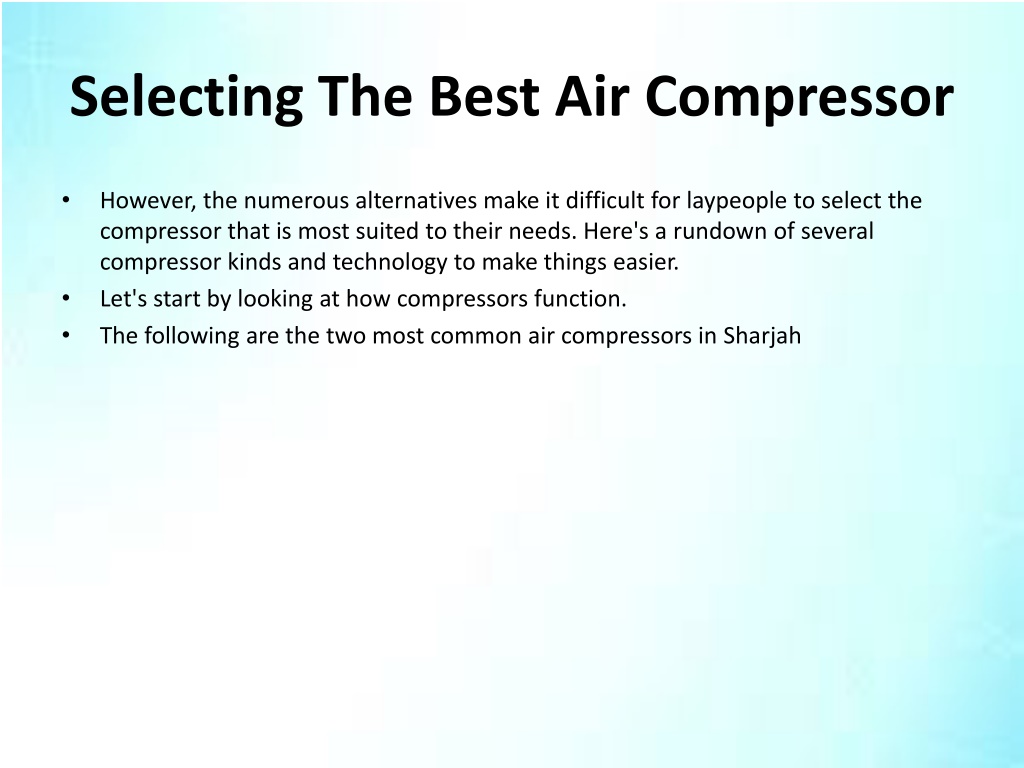 Selecting The Best Air Compressor

• However, the numerous alternatives make it difficult for laypeople to select the compressor that is most suited to their needs. Here's a rundown of several compressor kinds and technology to make things easier.
• Let's start by looking at how compressors function.
• The following are the two most common air compressors in Sharjah